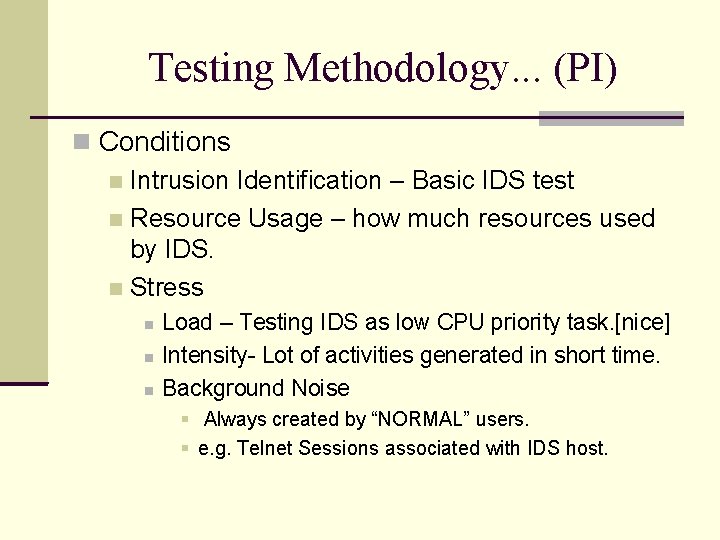 Testing Methodology... (PI)

Conditions

Intrusion Identification – Basic IDS test

Resource Usage – how much resources used by IDS.

Stress

Load – Testing IDS as low CPU priority task.[nice]

Intensity- Lot of activities generated in short time.

Background Noise

Always created by “NORMAL” users.

e.g. Telnet Sessions associated with IDS host.